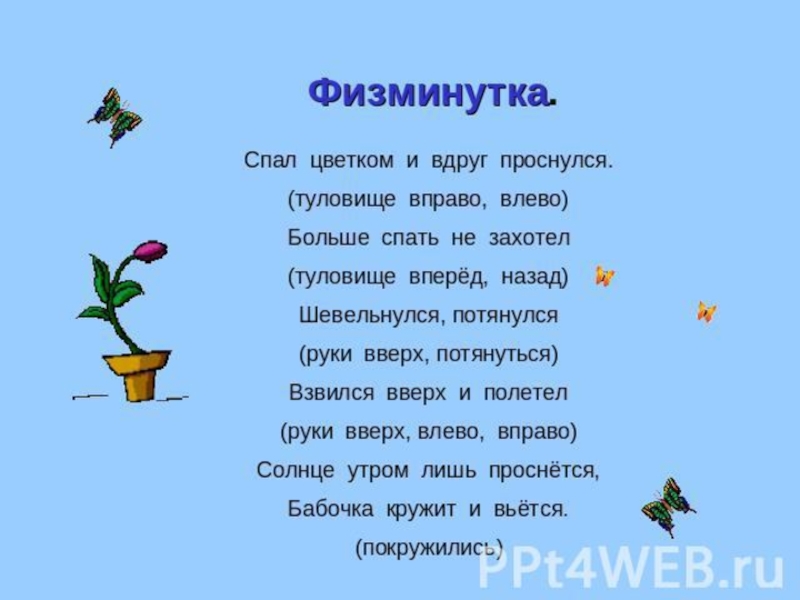 Физминутка.

Спал цветком и вдруг проснулся.
(туловище вправо, влево)
Больше спать не захотел
(туловище вперёд, назад)
Шевельнулся, потянулся
(руки вверх, потянуться)
Взвился вверх и полетел
(руки вверх, влево, вправо)
Солнце утром лишь проснётся,
Бабочка кружит и вьётся.
(покружились)

PPt4WEB.ru